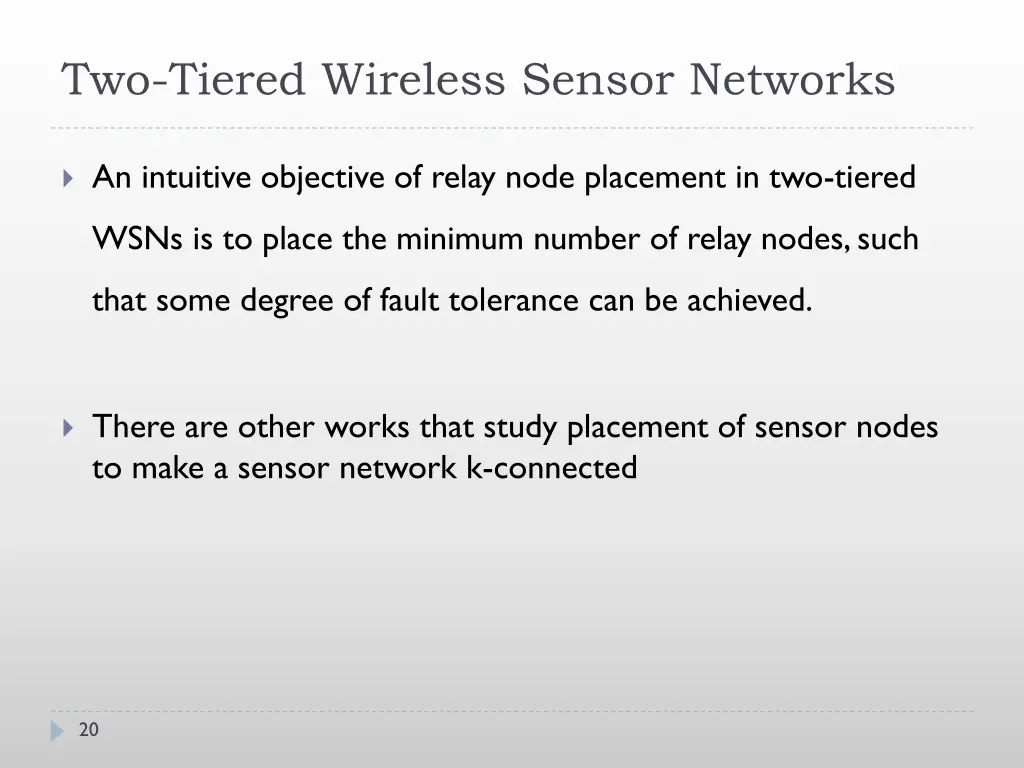 Two-Tiered Wireless Sensor Networks

An intuitive objective of relay node placement in two-tiered WSNs is to place the minimum number of relay nodes, such that some degree of fault tolerance can be achieved.

There are other works that study placement of sensor nodes to make a sensor network k-connected

20